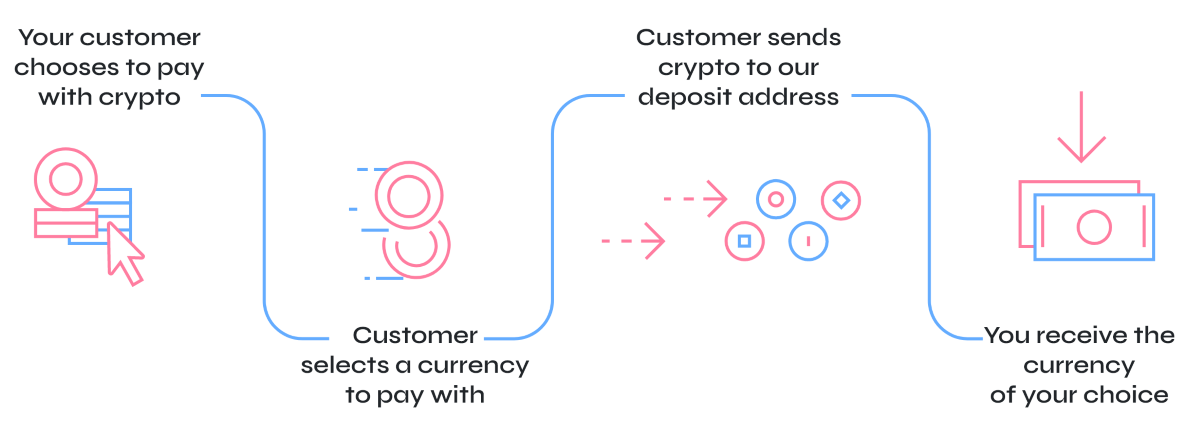 Your customer chooses to pay with crypto

Customer selects a currency to pay with

Customer sends crypto to our deposit address

You receive the currency of your choice